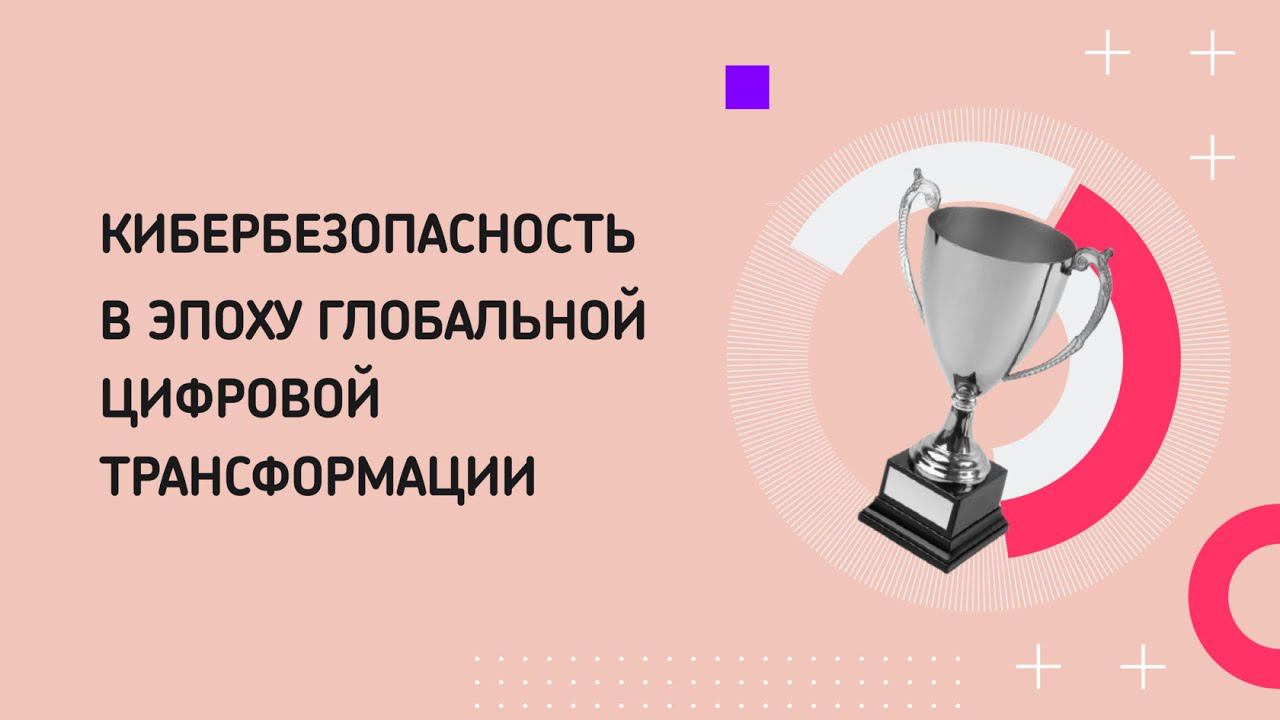 КИБЕРБЕЗОПАСНОСТЬ В ЭПОХУ ГЛОБАЛЬНОЙ ЦИФРОВОЙ ТРАНСФОРМАЦИИ